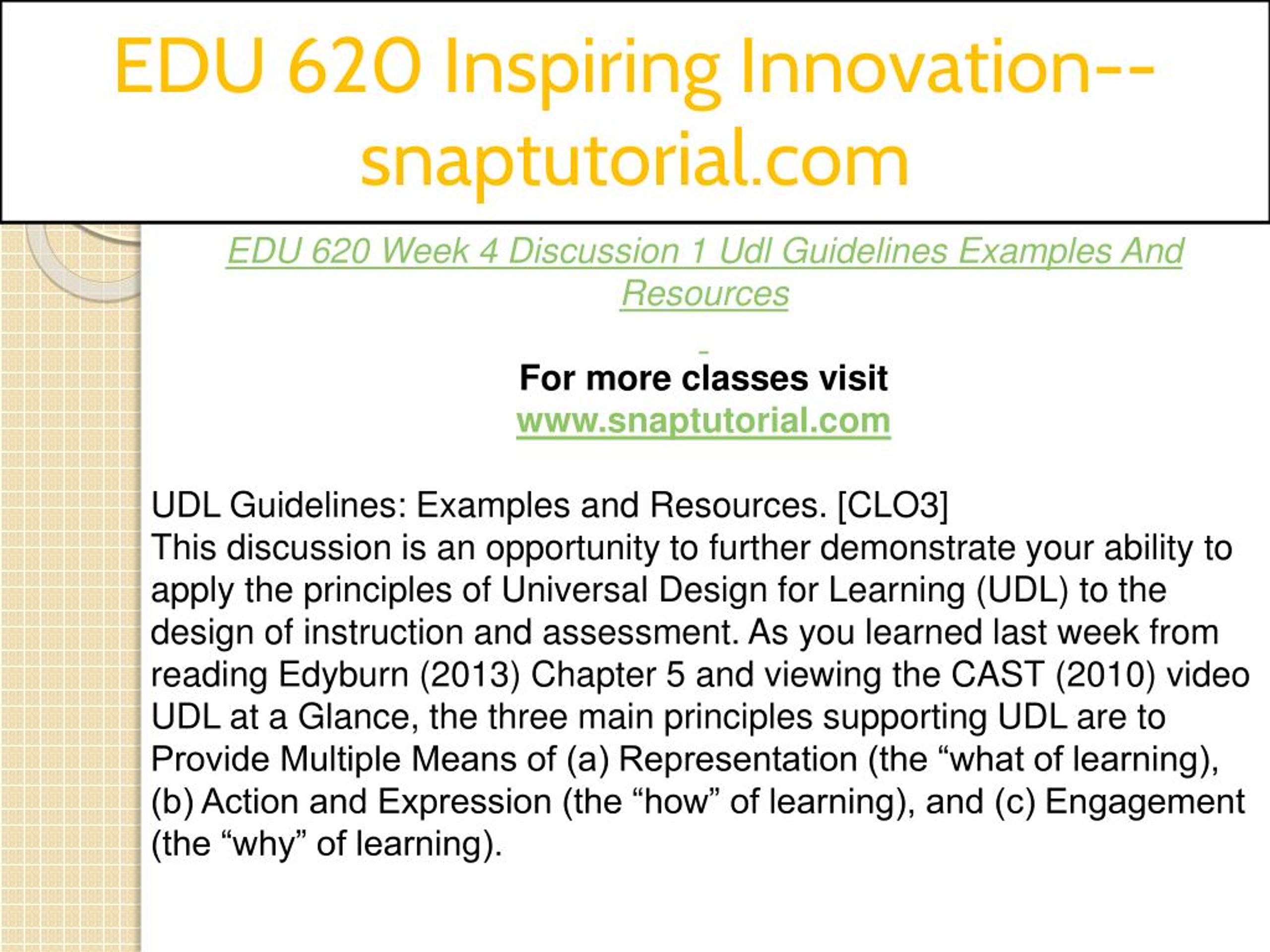 EDU 620 Inspiring Innovation--snaptutorial.com

EDU 620 Week 4 Discussion 1 Udl Guidelines Examples And Resources

For more classes visit
www.snaptutorial.com

UDL Guidelines: Examples and Resources. [CLO3]
This discussion is an opportunity to further demonstrate your ability to apply the principles of Universal Design for Learning (UDL) to the design of instruction and assessment. As you learned last week from reading Edyburn (2013) Chapter 5 and viewing the CAST (2010) video UDL at a Glance, the three main principles supporting UDL are to Provide Multiple Means of (a) Representation (the “what of learning), (b) Action and Expression (the “how” of learning), and (c) Engagement (the “why” of learning).